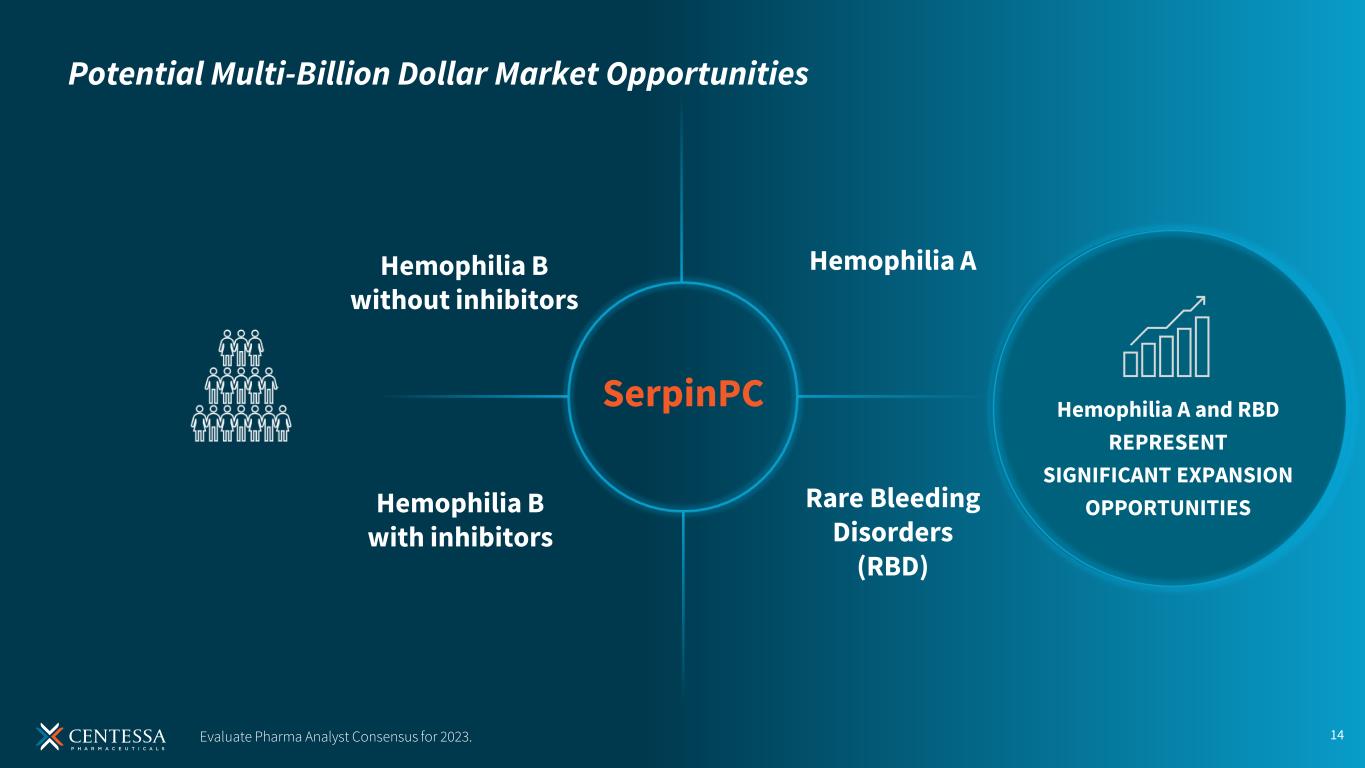 Potential Multi-Billion Dollar Market Opportunities

Hemophilia B without inhibitors

Hemophilia A

SerpinPC

Hemophilia B with inhibitors

Rare Bleeding Disorders (RBD)

Hemophilia A and RBD REPRESENT SIGNIFICANT EXPANSION OPPORTUNITIES

CENTESSA PHARMACEUTICALS

Evaluate Pharma Analyst Consensus for 2023.

14